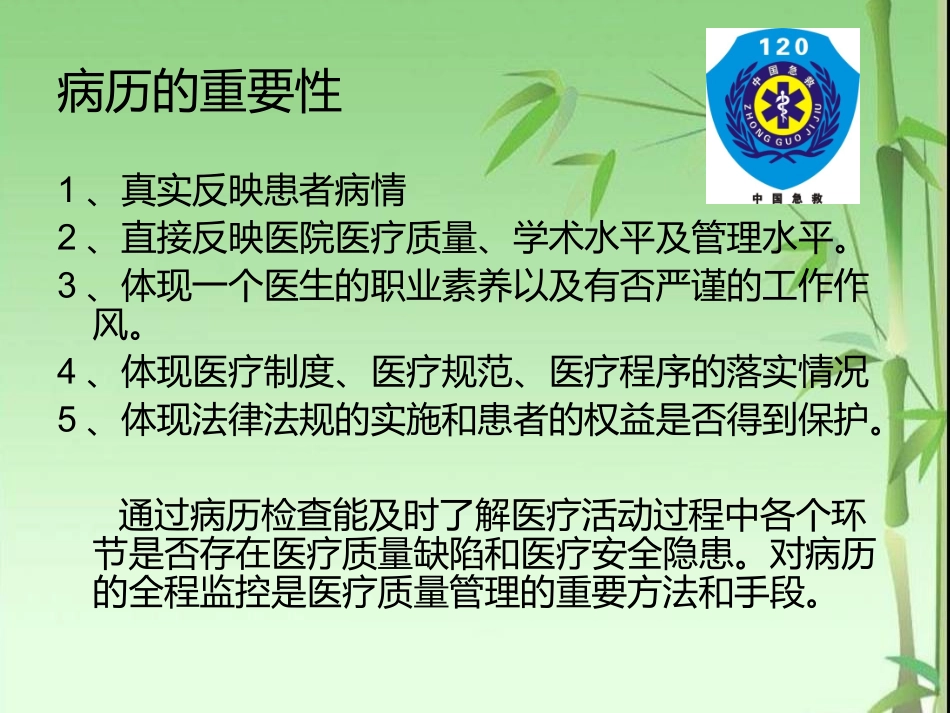 病历的重要性

120
中国急救
ZHONG GUO JI JIU
中国急救

1、真实反映患者病情
2、直接反映医院医疗质量、学术水平及管理水平。
3、体现一个医生的职业素养以及有否严谨的工作作风。
4、体现医疗制度、医疗规范、医疗程序的落实情况
5、体现法律法规的实施和患者的权益是否得到保护。

通过病历检查能及时了解医疗活动过程中各个环节是否存在医疗质量缺陷和医疗安全隐患。对病历的全程监控是医疗质量管理的重要方法和手段。